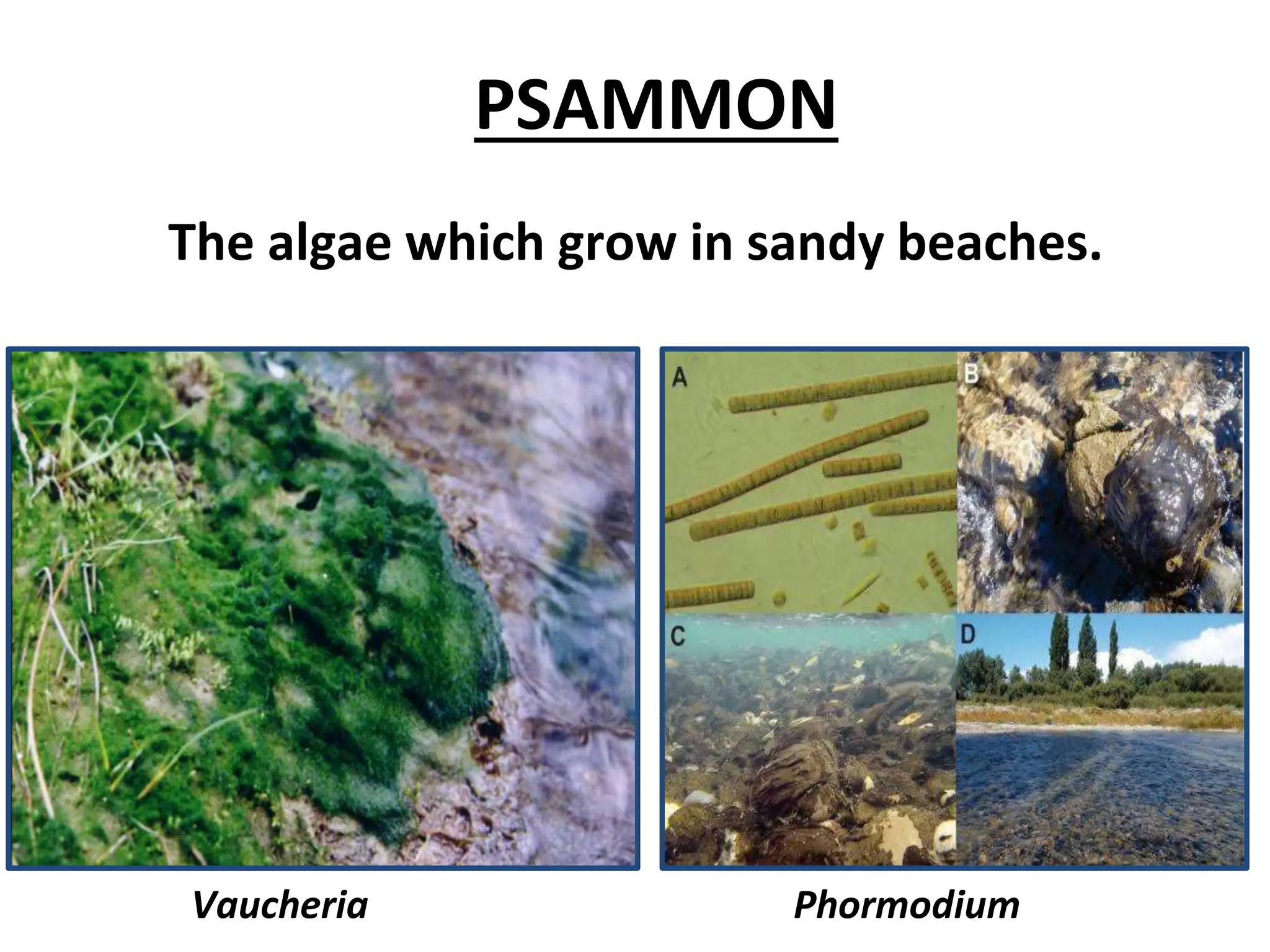 PSAMMON

The algae which grow in sandy beaches.

A

B

C

D

Vaucheria

Phormodium